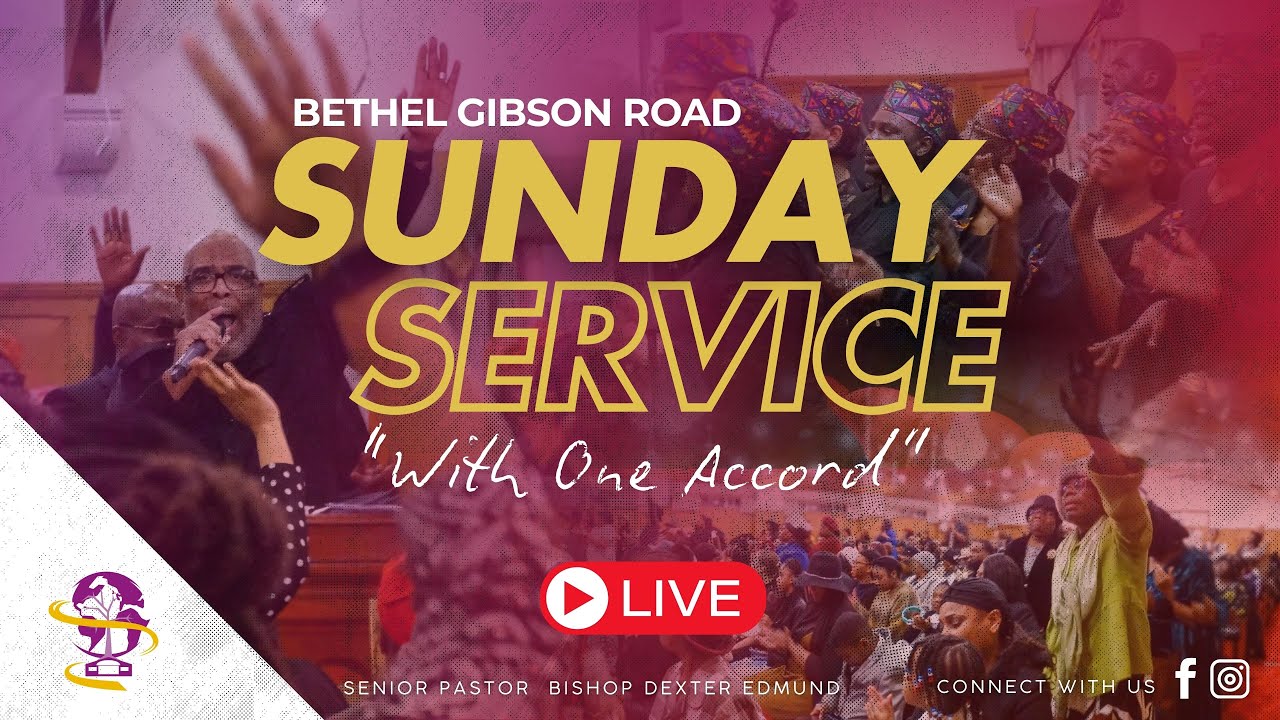 BETHEL GIBSON ROAD
SUNDAY
SERVICE
"With One Accord"

LIVE

SENIOR PASTOR BISHOP DEXTER EDMUND

CONNECT WITH US